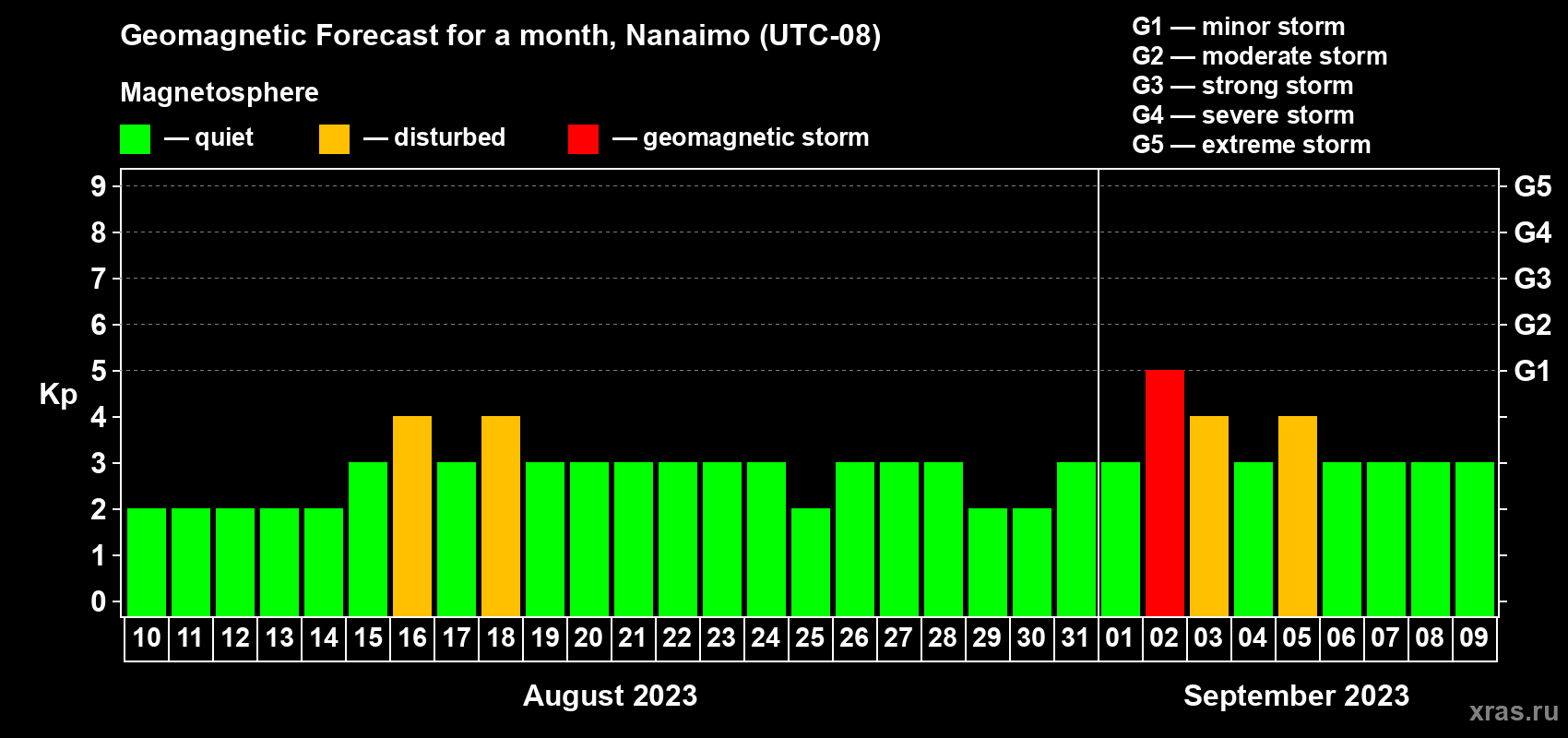 Geomagnetic Forecast for a month, Nanaimo (UTC-08)

Magnetosphere

— quiet — disturbed — geomagnetic storm

G1 — minor storm
G2 — moderate storm
G3 — strong storm
G4 — severe storm
G5 — extreme storm

Kp

9 8 7 6 5 4 3 2 1 0

G5 G4 G3 G2 G1

10 11 12 13 14 15 16 17 18 19 20 21 22 23 24 25 26 27 28 29 30 31 01 02 03 04 05 06 07 08 09

August 2023

September 2023

xras.ru